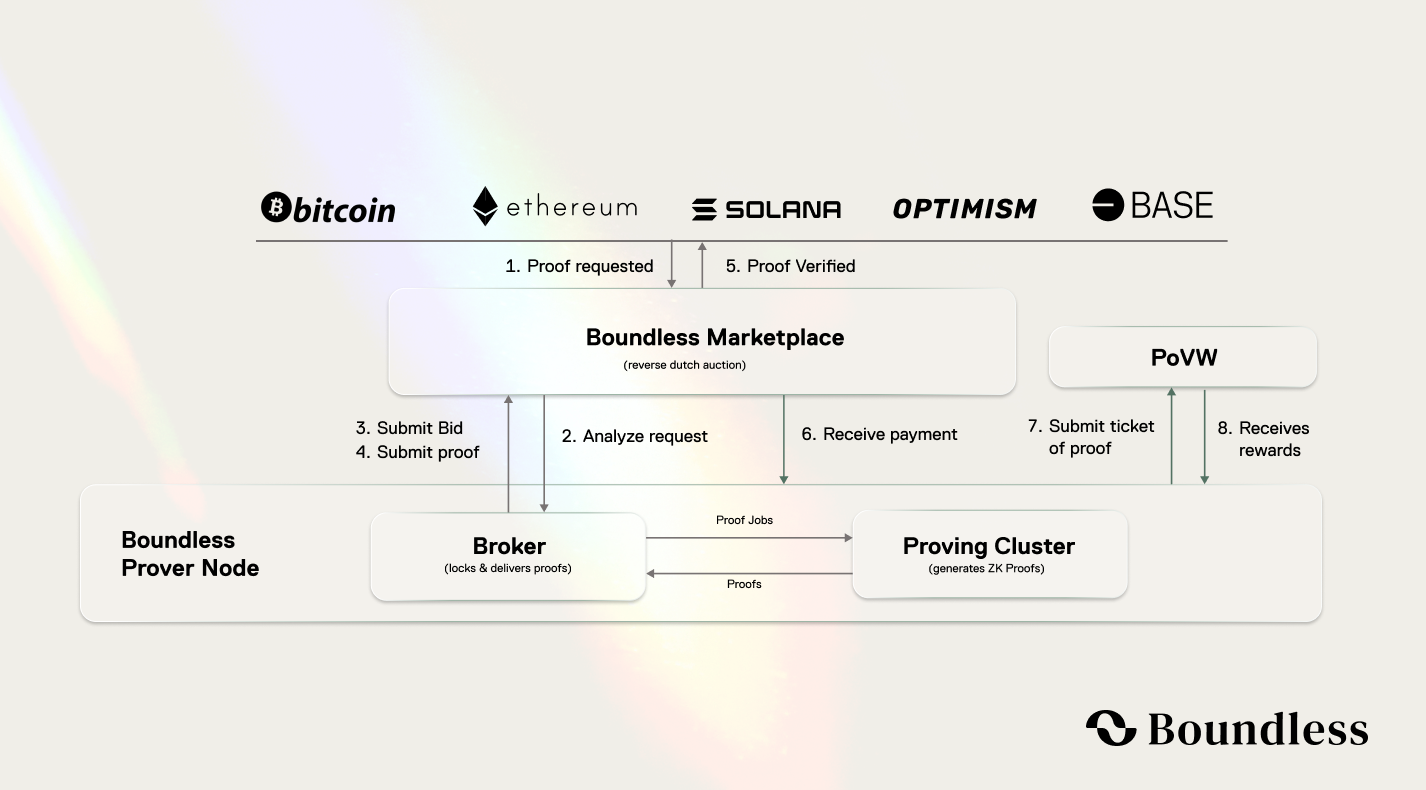 bitcoin ethereum SOLANA OPTIMISM BASE

1. Proof requested
5. Proof Verified

Boundless Marketplace
(reverse dutch auction)

PoVW

3. Submit Bid
4. Submit proof

2. Analyze request

6. Receive payment

7. Submit ticket of proof

8. Receives rewards

Boundless Prover Node

Broker
(locks & delivers proofs)

Proof Jobs

Proofs

Proving Cluster
(generates ZK Proofs)

Boundless